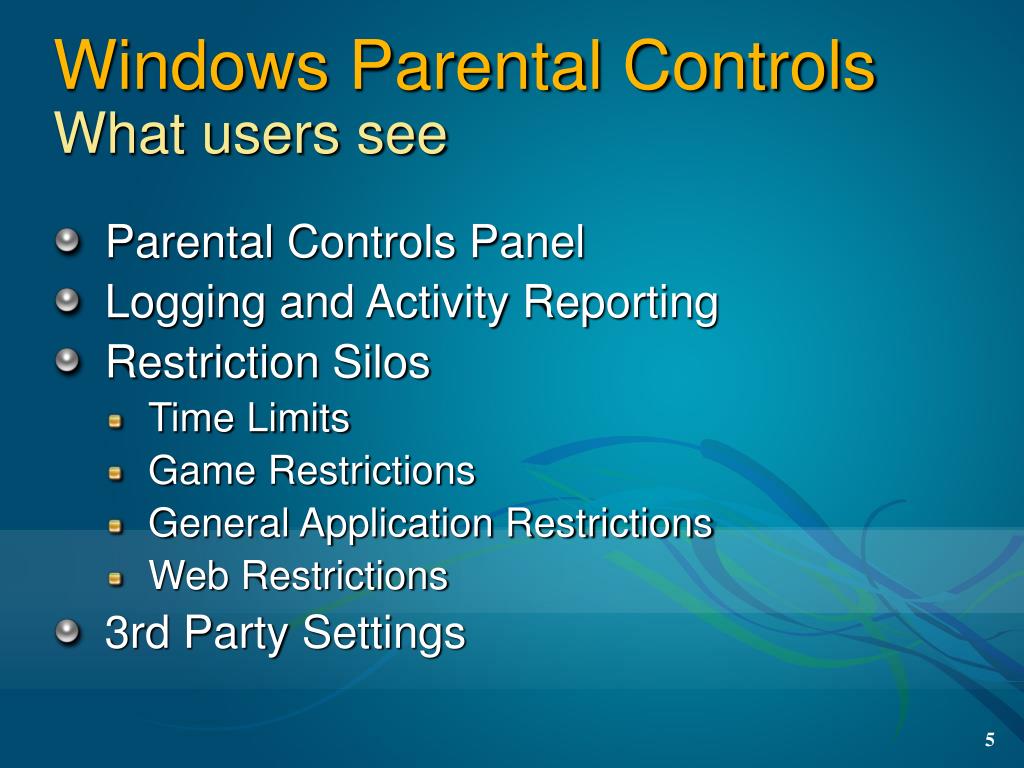 Windows Parental Controls
What users see

Parental Controls Panel
Logging and Activity Reporting
Restriction Silos
Time Limits
Game Restrictions
General Application Restrictions
Web Restrictions
3rd Party Settings

5